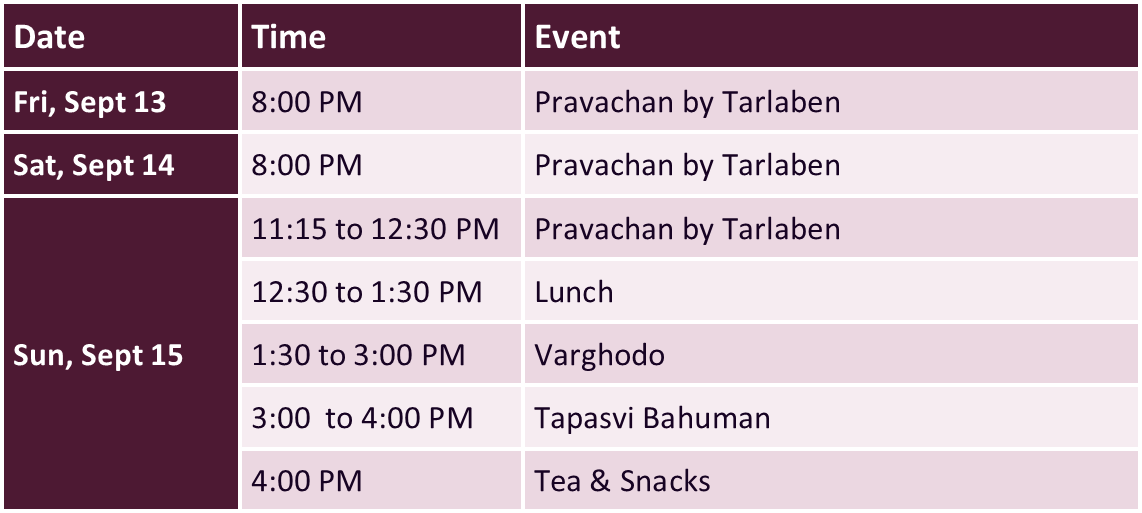 | Date | Time | Event |
|---|---|---|
| Fri, Sept 13 | 8:00 PM | Pravachan by Tarlaben |
| Sat, Sept 14 | 8:00 PM | Pravachan by Tarlaben |
| Sun, Sept 15 | 11:15 to 12:30 PM | Pravachan by Tarlaben |
| | 12:30 to 1:30 PM | Lunch |
| | 1:30 to 3:00 PM | Varghodo |
| | 3:00 to 4:00 PM | Tapasvi Bahuman |
| | 4:00 PM | Tea & Snacks |